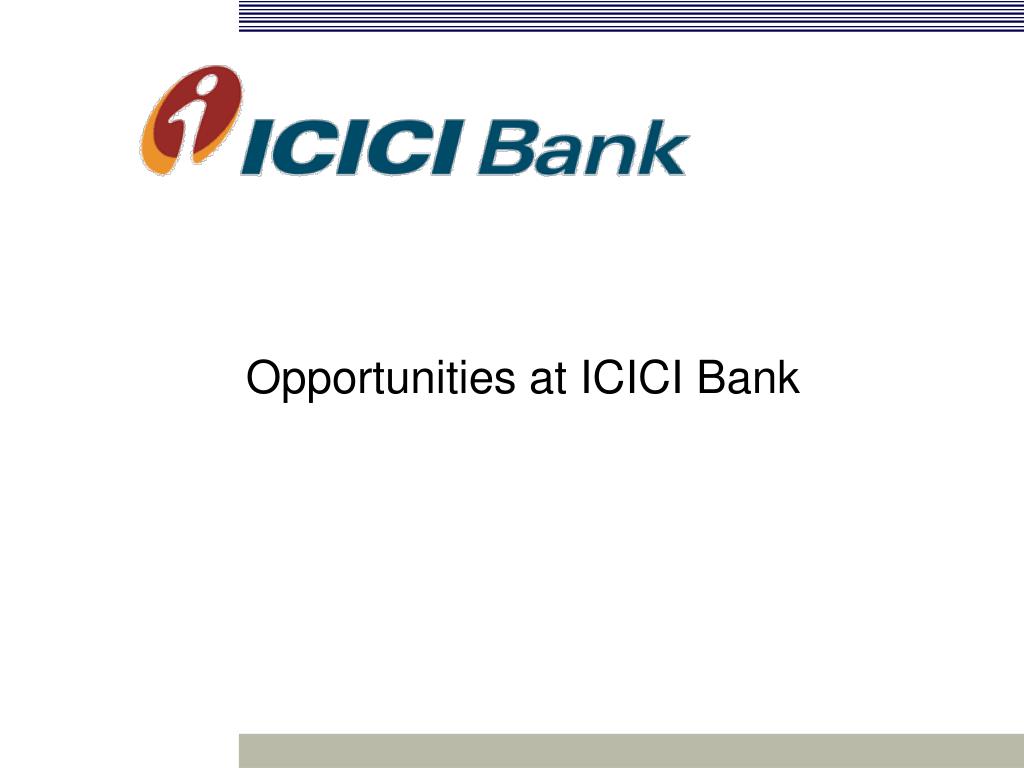 ICICI Bank

Opportunities at ICICI Bank